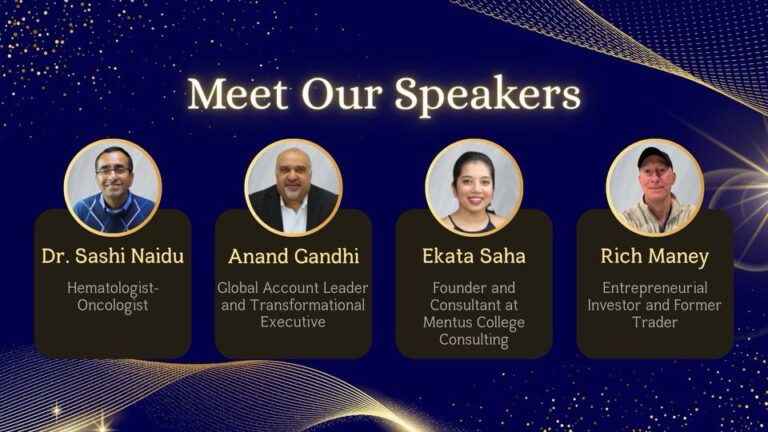 Meet Our Speakers

Dr. Sashi Naidu

Hematologist-Oncologist

Anand Gandhi

Global Account Leader and Transformational Executive

Ekata Saha

Founder and Consultant at Mentus College Consulting

Rich Maney

Entrepreneurial Investor and Former Trader